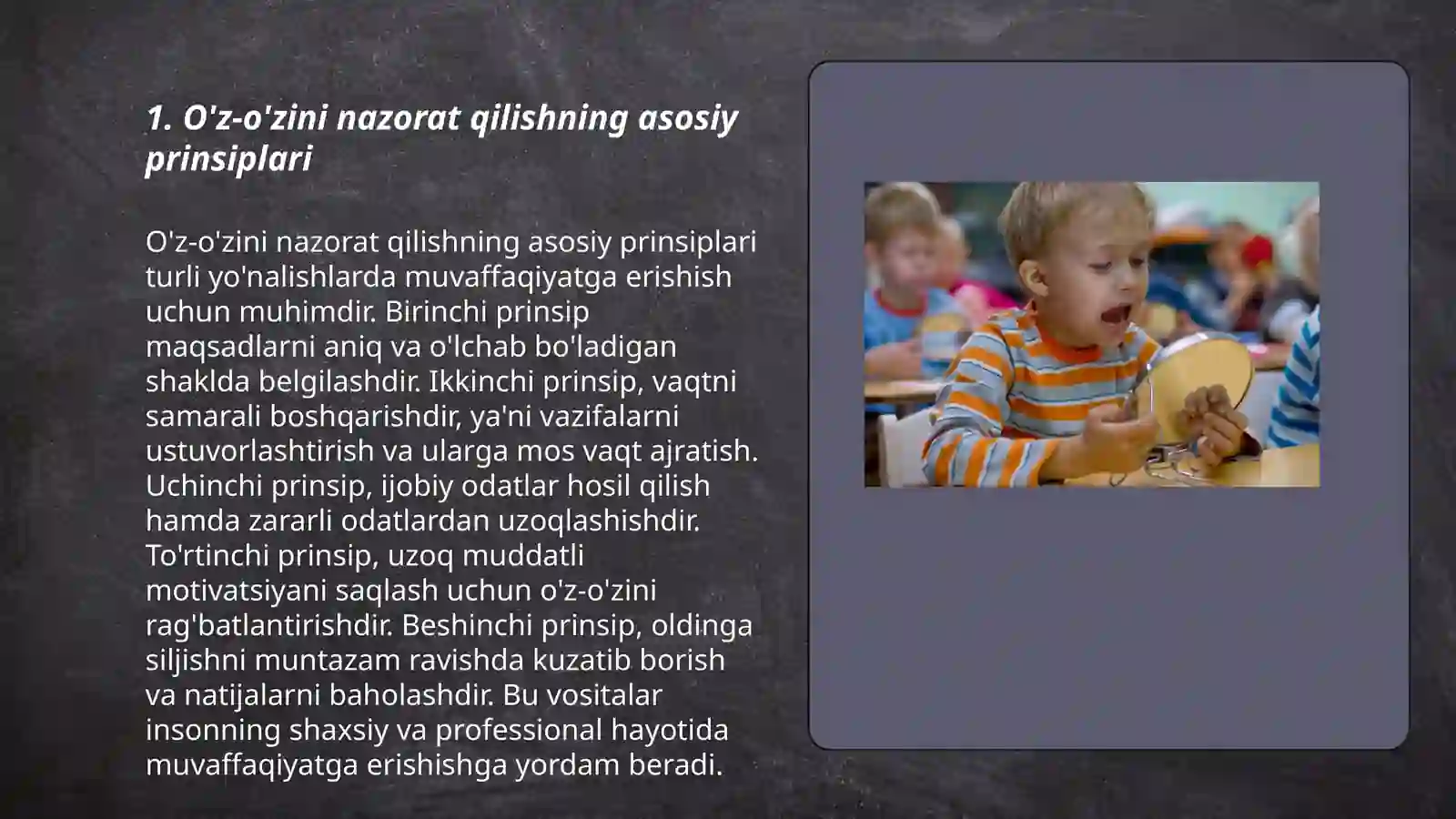 1. O'z-o'zini nazorat qilishning asosiy prinsiplari

O'z-o'zini nazorat qilishning asosiy prinsiplari turli yo'nalishlarda muvaffaqiyatga erishish uchun muhimdir. Birinchi prinsip maqsadlarni aniq va o'lchab bo'ladigan shaklda belgilashdir. Ikkinchi prinsip, vaqtni samarali boshqarishdir, ya'ni vazifalarni ustuvorlashtirish va ularga mos vaqt ajratish. Uchinchi prinsip, ijobiy odatlar hosil qilish hamda zararli odatlardan uzoqlashishdir. To'rtinchi prinsip, uzoq muddatli motivatsiyani saqlash uchun o'z-o'zini rag'batlantirishdir. Beshinchi prinsip, oldinga siljishni muntazam ravishda kuzatib borish va natijalarni baholashdir. Bu vositalar insonning shaxsiy va professional hayotida muvaffaqiyatga erishishga yordam beradi.